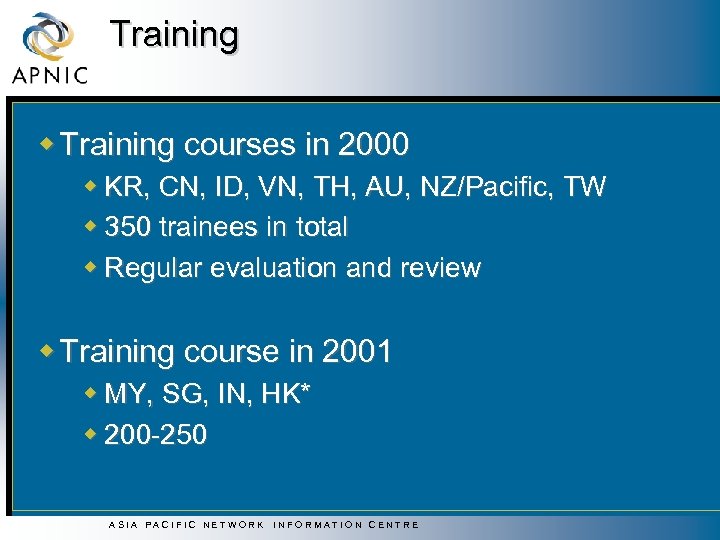 APNIC

Training

Training courses in 2000

KR, CN, ID, VN, TH, AU, NZ/Pacific, TW

350 trainees in total

Regular evaluation and review

Training course in 2001

MY, SG, IN, HK*

200-250

ASIA PACIFIC NETWORK INFORMATION CENTRE